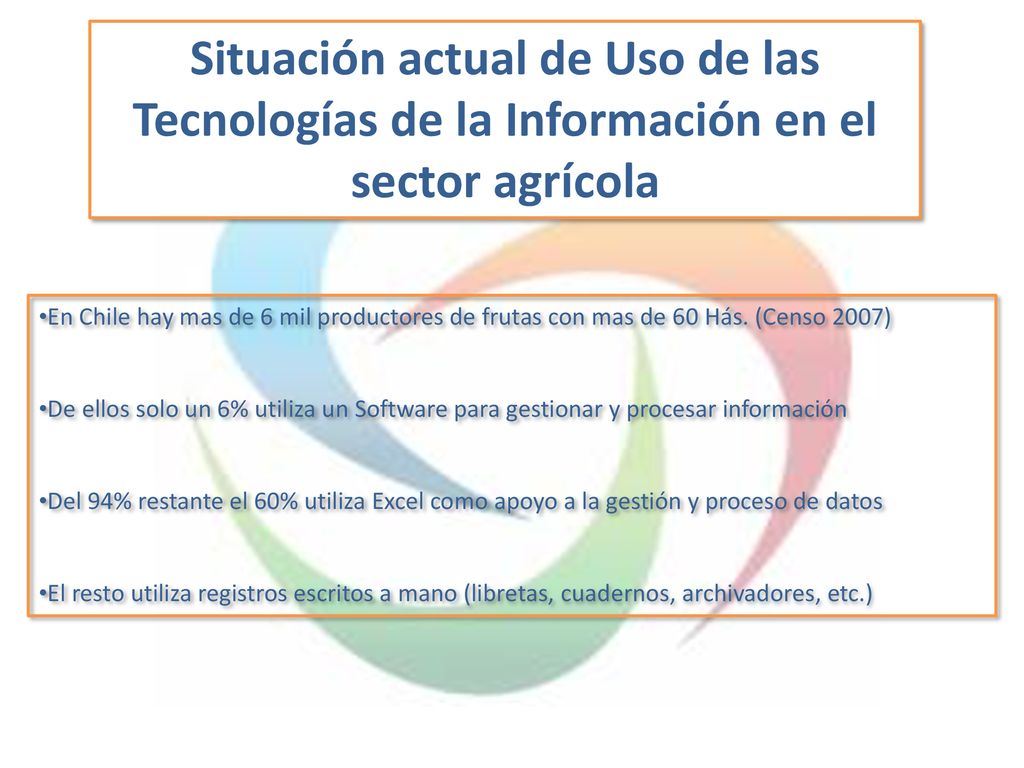 Situación actual de Uso de las Tecnologías de la Información en el sector agrícola

•En Chile hay mas de 6 mil productores de frutas con mas de 60 Hás. (Censo 2007)

•De ellos solo un 6% utiliza un Software para gestionar y procesar información

•Del 94% restante el 60% utiliza Excel como apoyo a la gestión y proceso de datos

•El resto utiliza registros escritos a mano (libretas, cuadernos, archivadores, etc.)